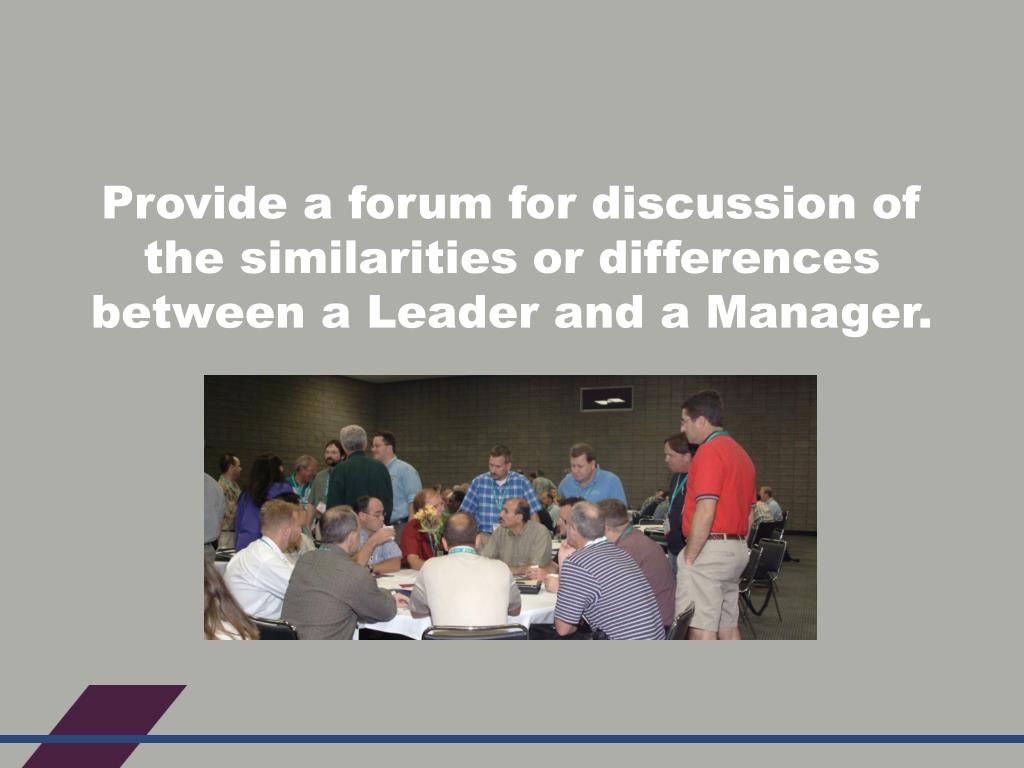 Provide a forum for discussion of the similarities or differences between a Leader and a Manager.